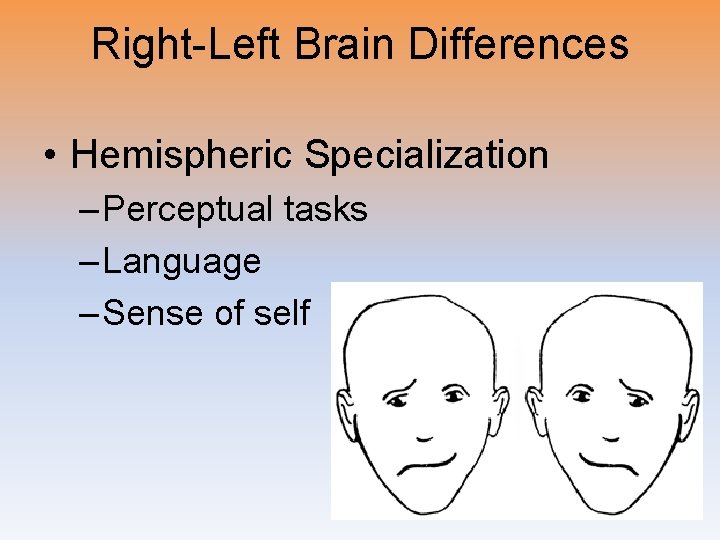 Right-Left Brain Differences

• Hemispheric Specialization
– Perceptual tasks
– Language
– Sense of self